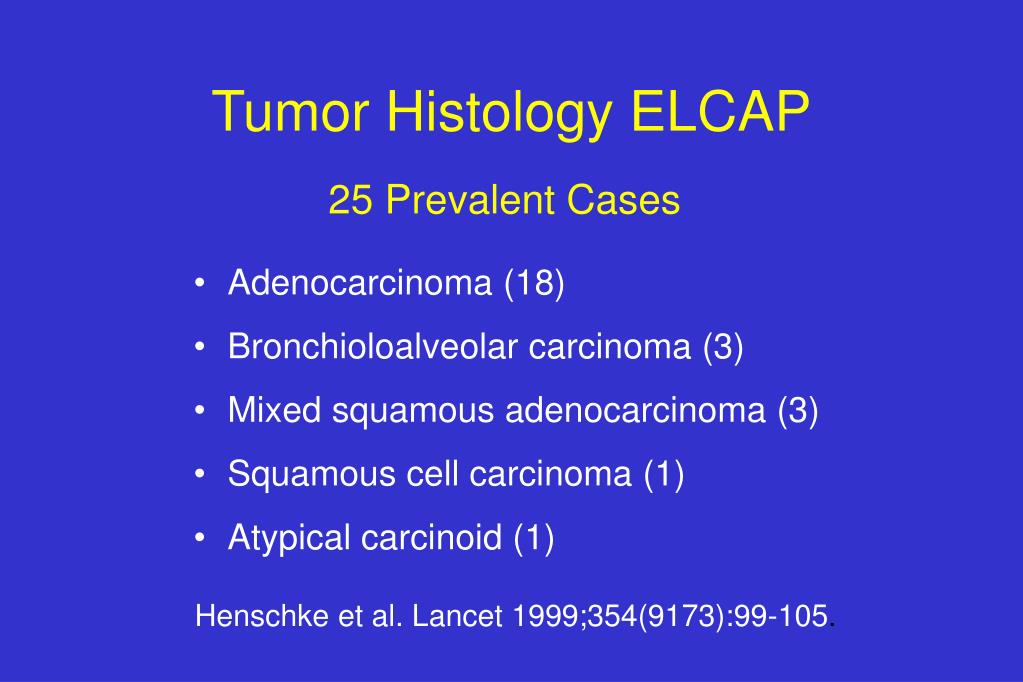 Tumor Histology ELCAP

25 Prevalent Cases

• Adenocarcinoma (18)
• Bronchioloalveolar carcinoma (3)
• Mixed squamous adenocarcinoma (3)
• Squamous cell carcinoma (1)
• Atypical carcinoid (1)

Henschke et al. Lancet 1999;354(9173):99-105.